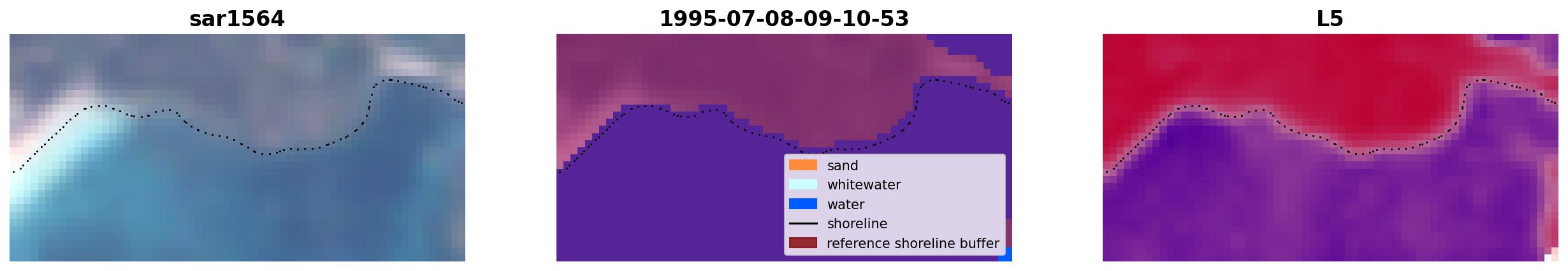 sar1564

1995-07-08-09-10-53

sand
whitewater
water
shoreline
reference shoreline buffer

L5